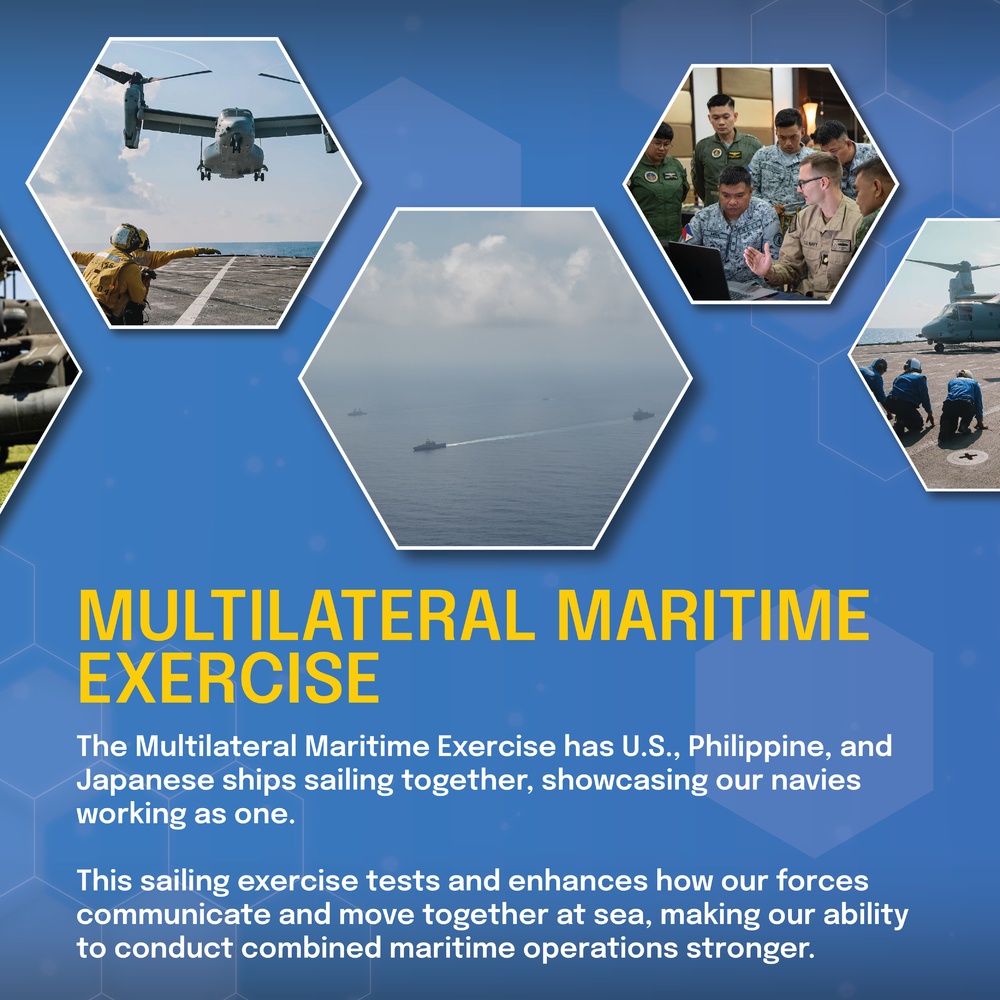 MULTILATERAL MARITIME EXERCISE

The Multilateral Maritime Exercise has U.S., Philippine, and Japanese ships sailing together, showcasing our navies working as one.

This sailing exercise tests and enhances how our forces communicate and move together at sea, making our ability to conduct combined maritime operations stronger.